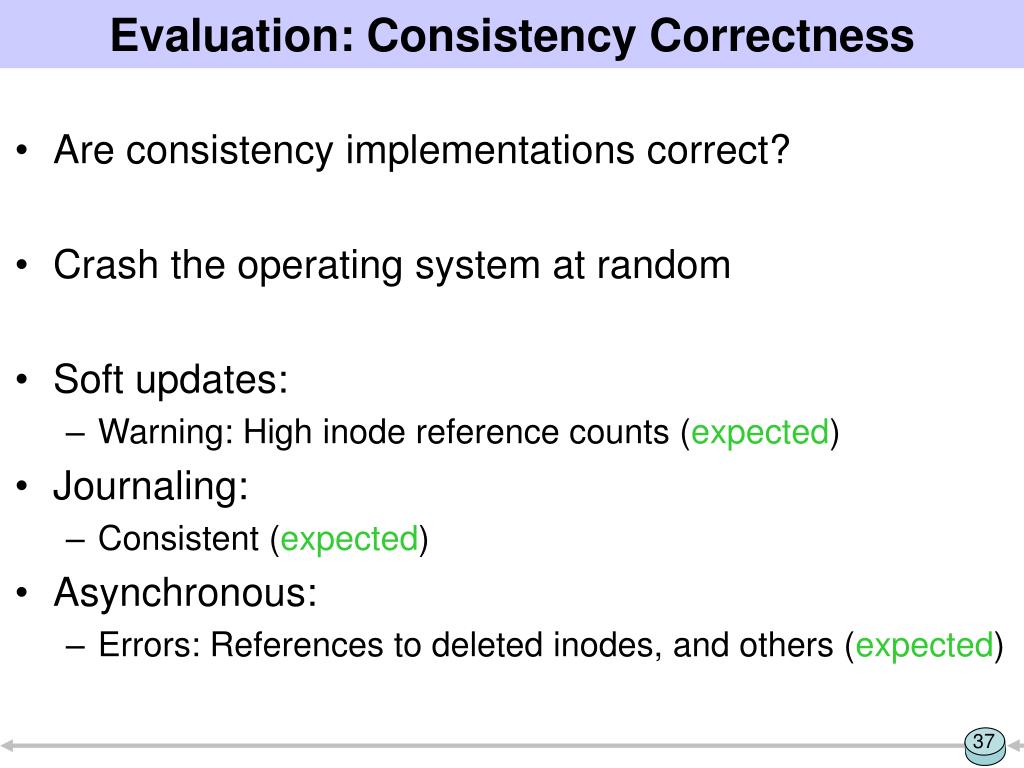 Evaluation: Consistency Correctness

• Are consistency implementations correct?

• Crash the operating system at random

• Soft updates:
– Warning: High inode reference counts (expected)

• Journaling:
– Consistent (expected)

• Asynchronous:
– Errors: References to deleted inodes, and others (expected)

37